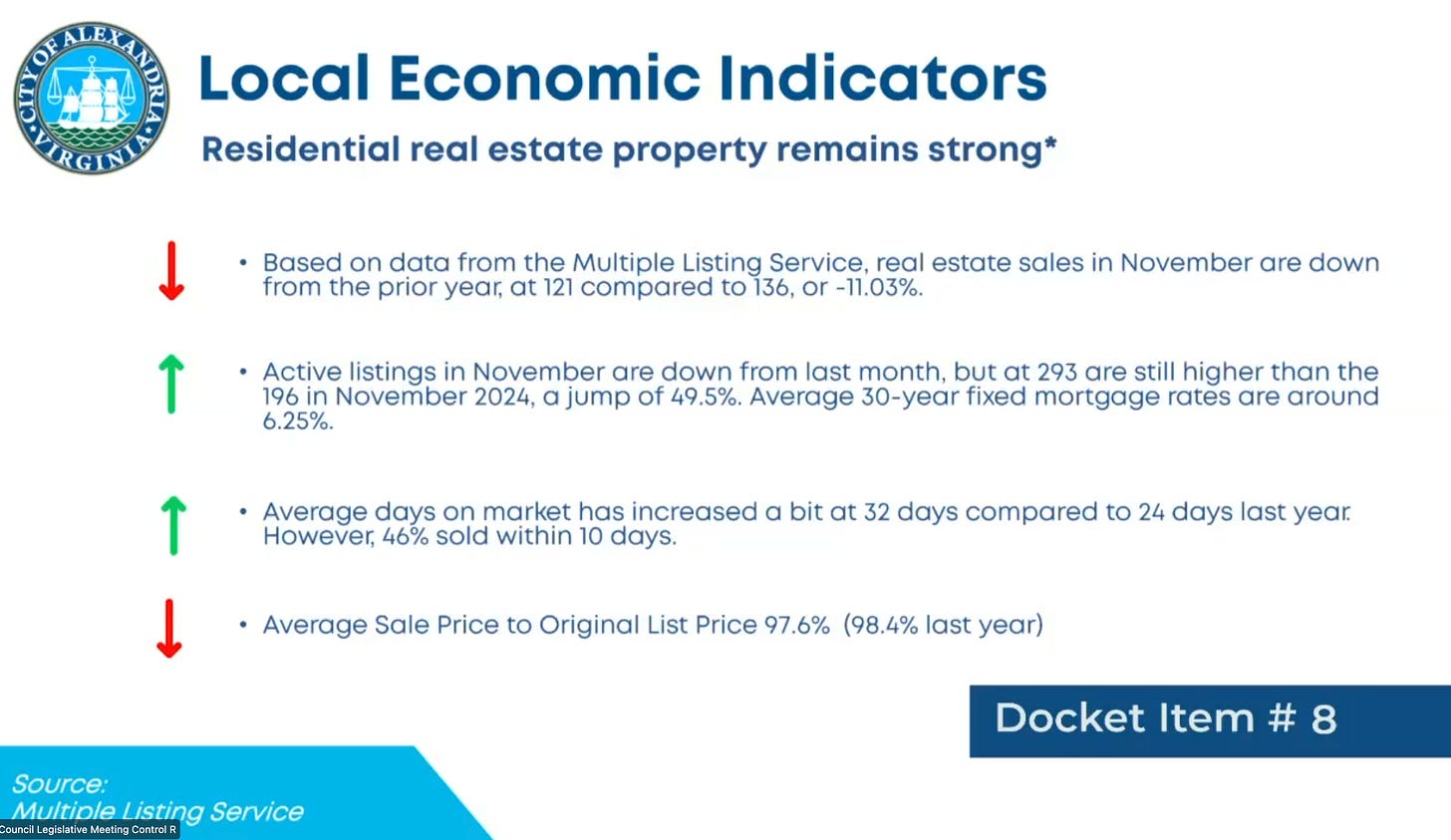 CITY OF ALEXANDRIA VIRGINIA

Local Economic Indicators

Residential real estate property remains strong*

• Based on data from the Multiple Listing Service, real estate sales in November are down from the prior year, at 121 compared to 136, or -11.03%.

• Active listings in November are down from last month, but at 293 are still higher than the 196 in November 2024, a jump of 49.5%. Average 30-year fixed mortgage rates are around 6.25%.

• Average days on market has increased a bit at 32 days compared to 24 days last year. However, 46% sold within 10 days.

• Average Sale Price to Original List Price 97.6% (98.4% last year)

Docket Item # 8

Source:
Multiple Listing Service

Council Legislative Meeting Control R